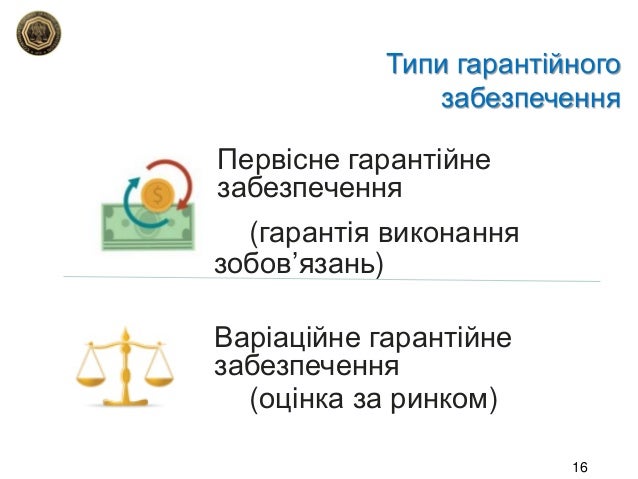 Типи гарантійного забезпечення

Первісне гарантійне забезпечення

(гарантія виконання зобов’язань)

Варіаційне гарантійне забезпечення

(оцінка за ринком)

16